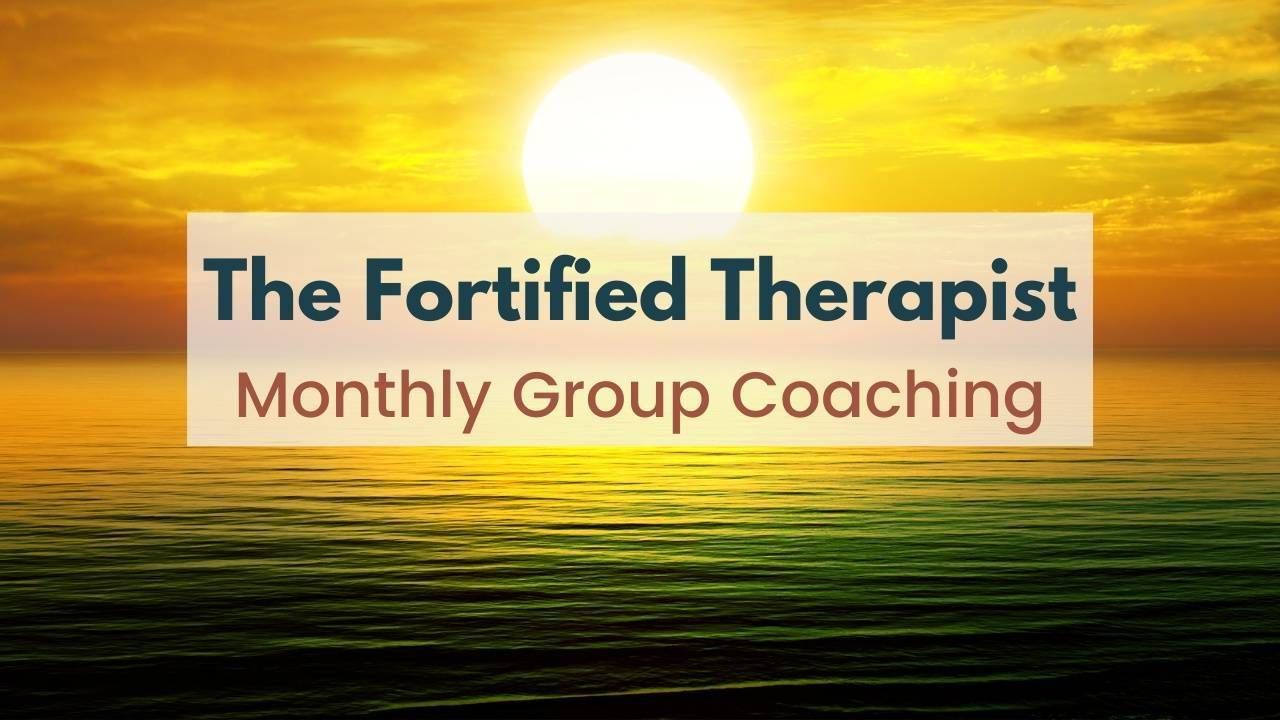 The Fortified Therapist
Monthly Group Coaching